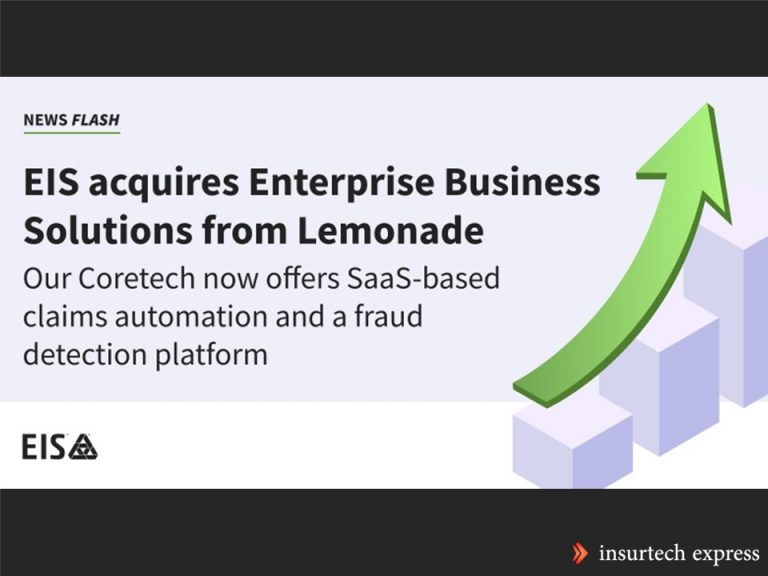 NEWS FLASH

EIS acquires Enterprise Business Solutions from Lemonade

Our Coretech now offers SaaS-based claims automation and a fraud detection platform

EIS

insurtech express